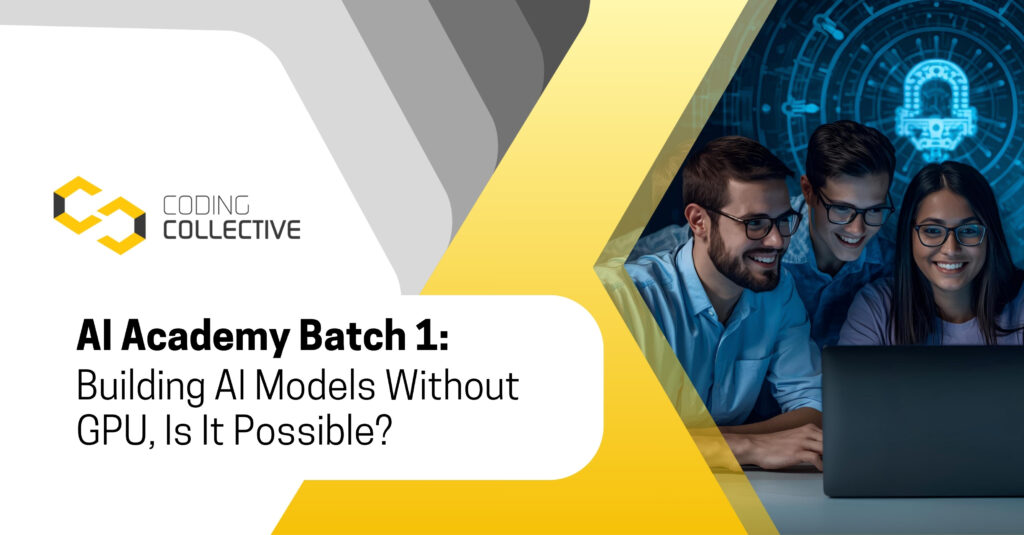 CODING
COLLECTIVE

AI Academy Batch 1:
Building AI Models Without GPU, Is It Possible?